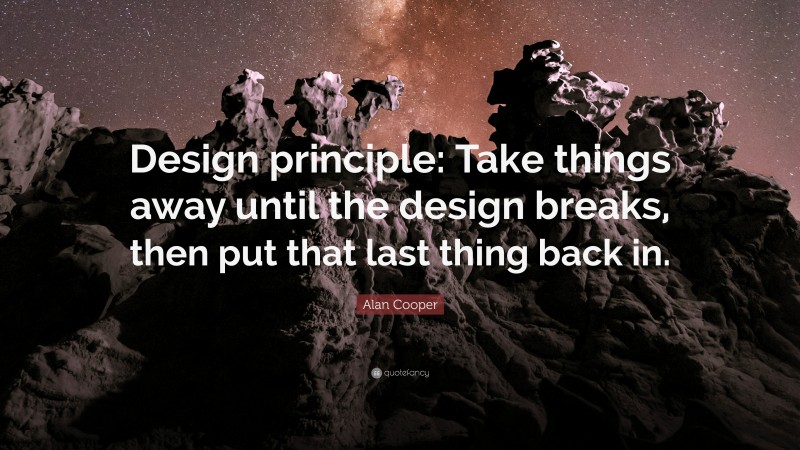 Design principle: Take things away until the design breaks, then put that last thing back in.

Alan Cooper

quotefancy